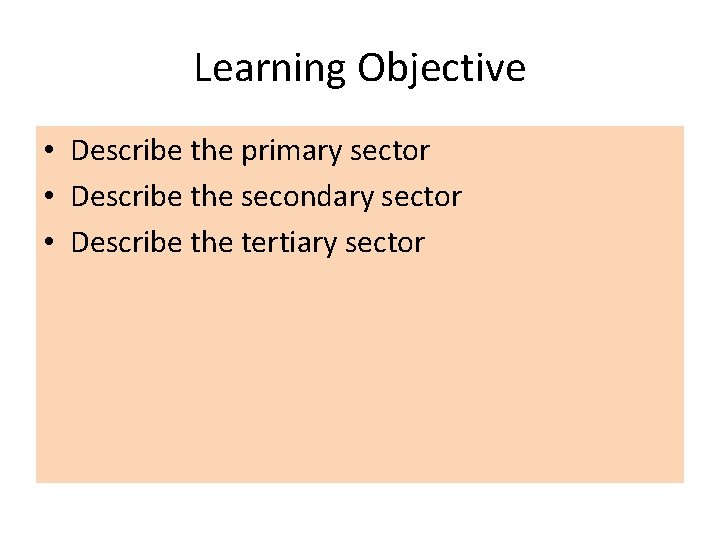 Learning Objective

• Describe the primary sector
• Describe the secondary sector
• Describe the tertiary sector